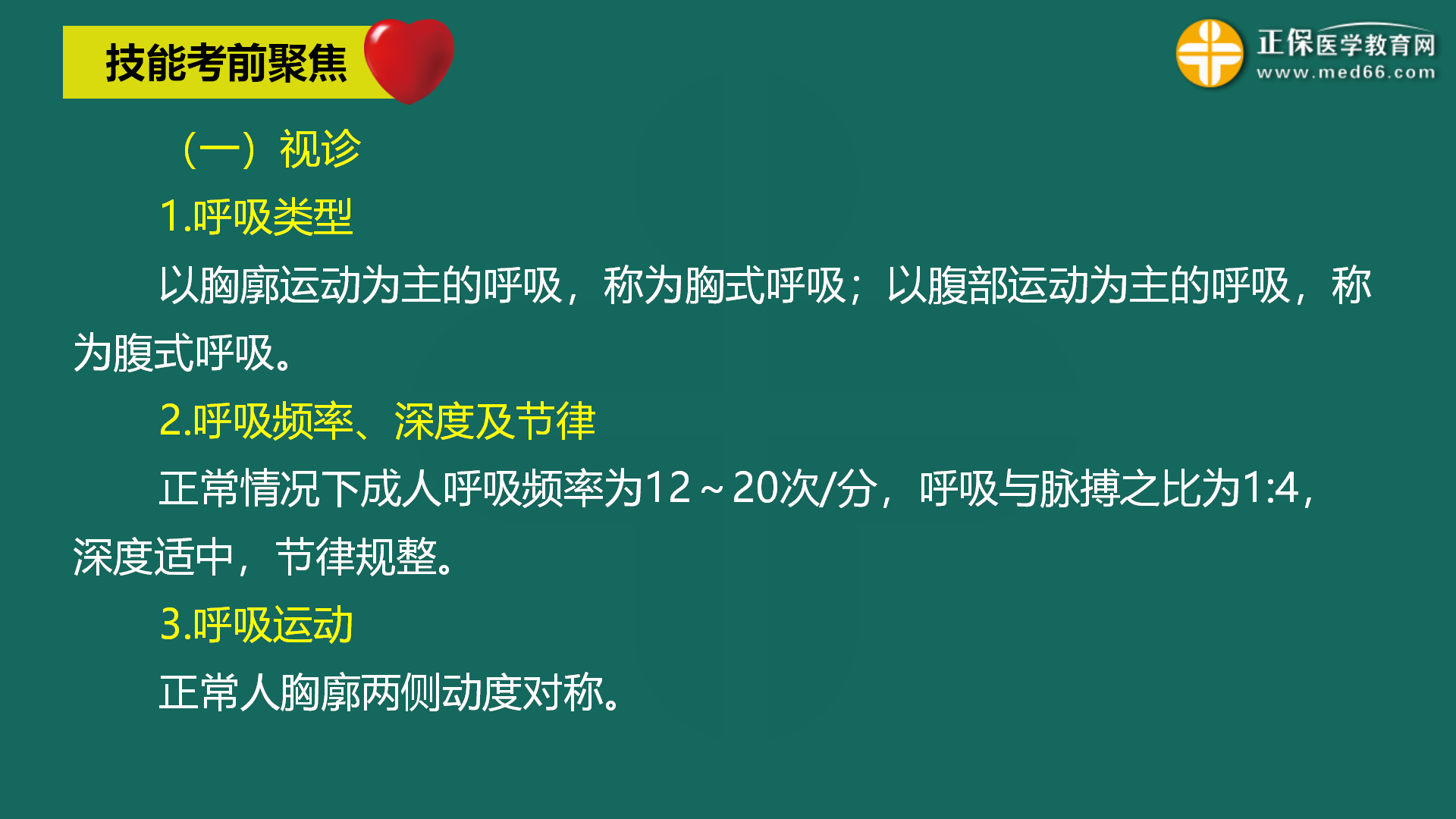 技能考前聚焦

正保医学教育网
www.med66.com

（一）视诊

1.呼吸类型

以胸廓运动为主的呼吸，称为胸式呼吸；以腹部运动为主的呼吸，称为腹式呼吸。

2.呼吸频率、深度及节律

正常情况下成人呼吸频率为12～20次/分，呼吸与脉搏之比为1:4，深度适中，节律规整。

3.呼吸运动

正常人胸廓两侧动度对称。